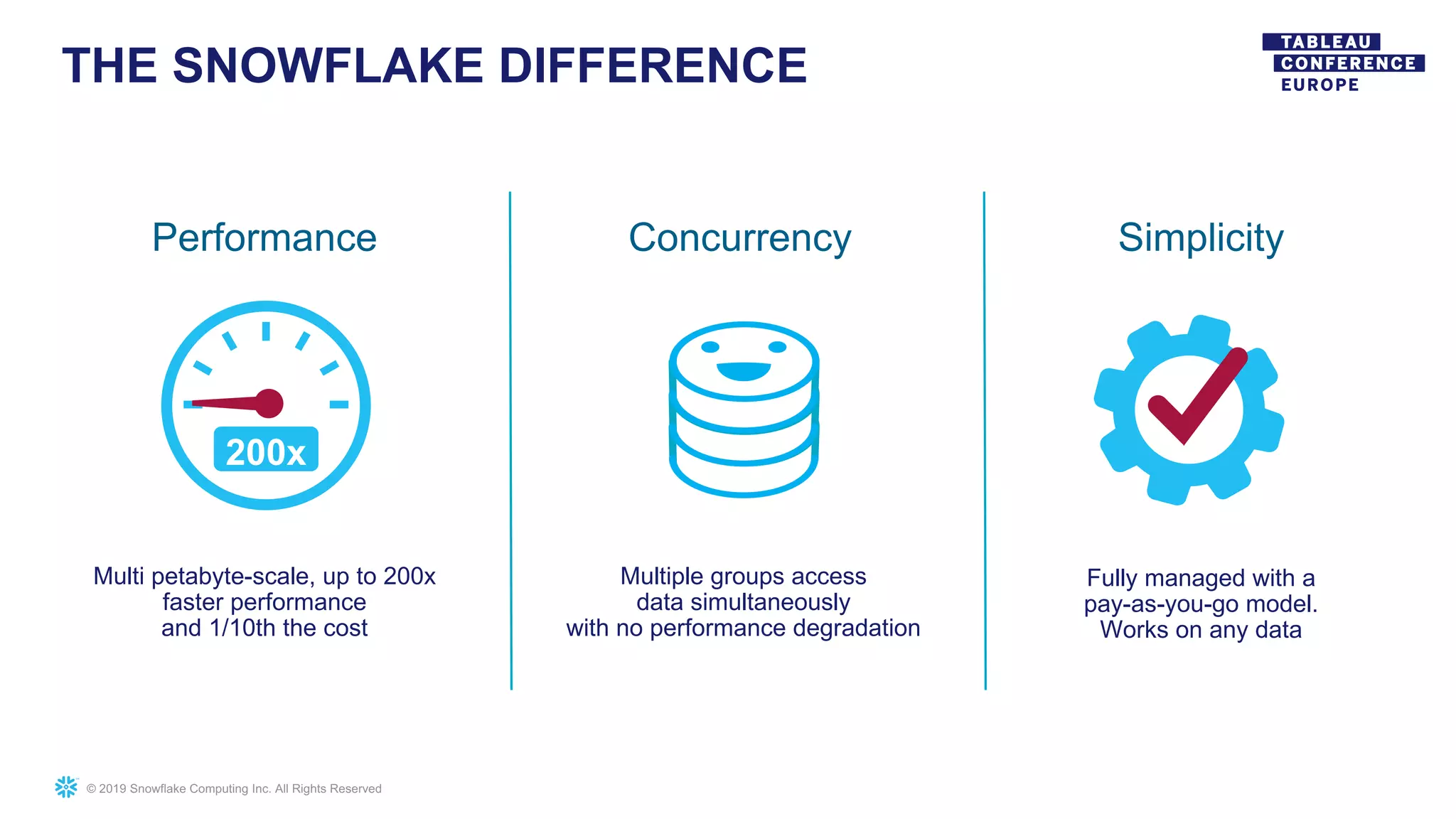 THE SNOWFLAKE DIFFERENCE

TABLEAU CONFERENCE EUROPE

Performance

200x

Multi petabyte-scale, up to 200x faster performance and 1/10th the cost

Concurrency

Multiple groups access data simultaneously with no performance degradation

Simplicity

Fully managed with a pay-as-you-go model. Works on any data

© 2019 Snowflake Computing Inc. All Rights Reserved